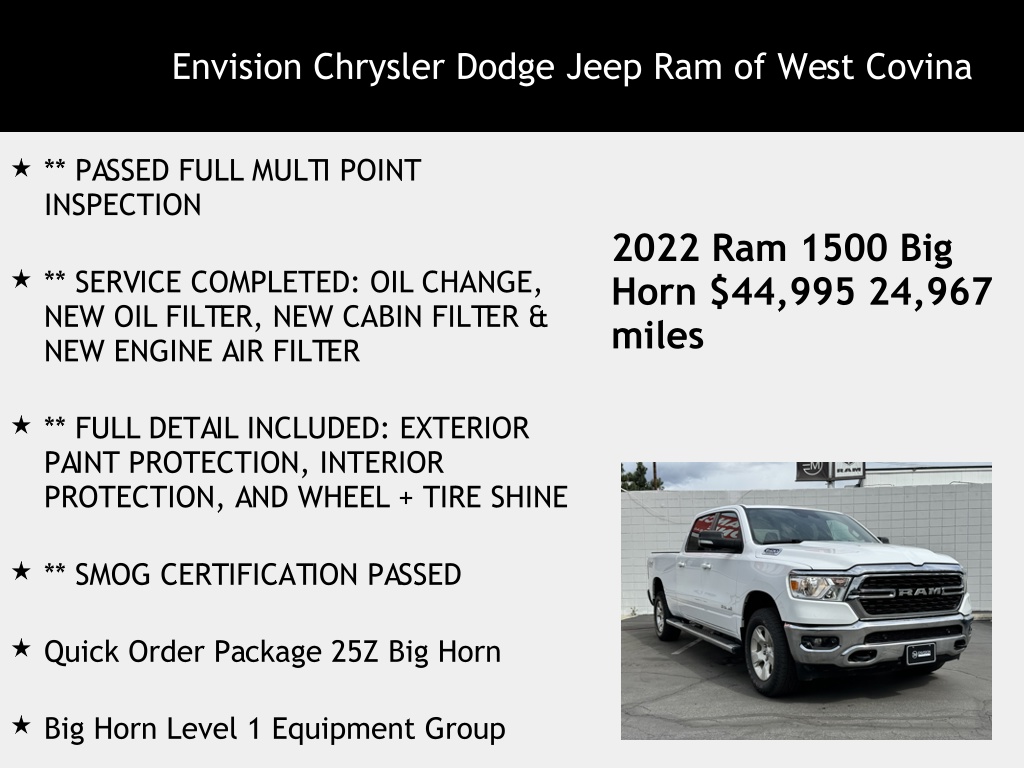 Envision Chrysler Dodge Jeep Ram of West Covina

★ ** PASSED FULL MULTI POINT INSPECTION

★ ** SERVICE COMPLETED: OIL CHANGE, NEW OIL FILTER, NEW CABIN FILTER & NEW ENGINE AIR FILTER

★ ** FULL DETAIL INCLUDED: EXTERIOR PAINT PROTECTION, INTERIOR PROTECTION, AND WHEEL + TIRE SHINE

★ ** SMOG CERTIFICATION PASSED

★ Quick Order Package 25Z Big Horn

★ Big Horn Level 1 Equipment Group

2022 Ram 1500 Big Horn $44,995 24,967 miles

RAM

RAM